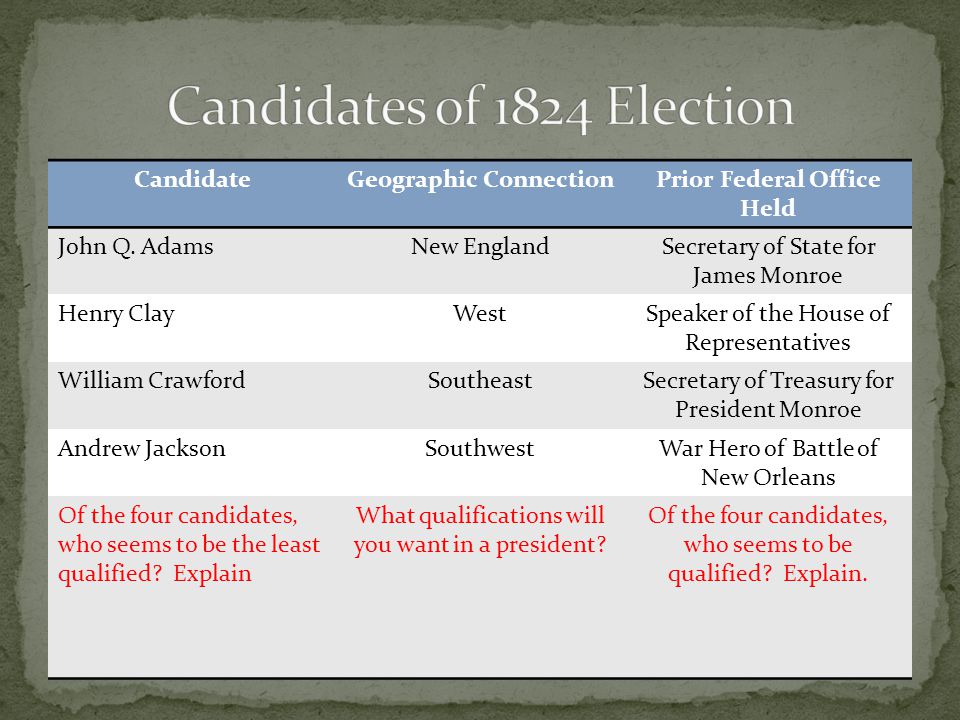 Candidates of 1824 Election

| Candidate | Geographic Connection | Prior Federal Office Held |
|---|---|---|
| John Q. Adams | New England | Secretary of State for James Monroe |
| Henry Clay | West | Speaker of the House of Representatives |
| William Crawford | Southeast | Secretary of Treasury for President Monroe |
| Andrew Jackson | Southwest | War Hero of Battle of New Orleans |
| Of the four candidates, who seems to be the least qualified? Explain | What qualifications will you want in a president? | Of the four candidates, who seems to be qualified? Explain. |